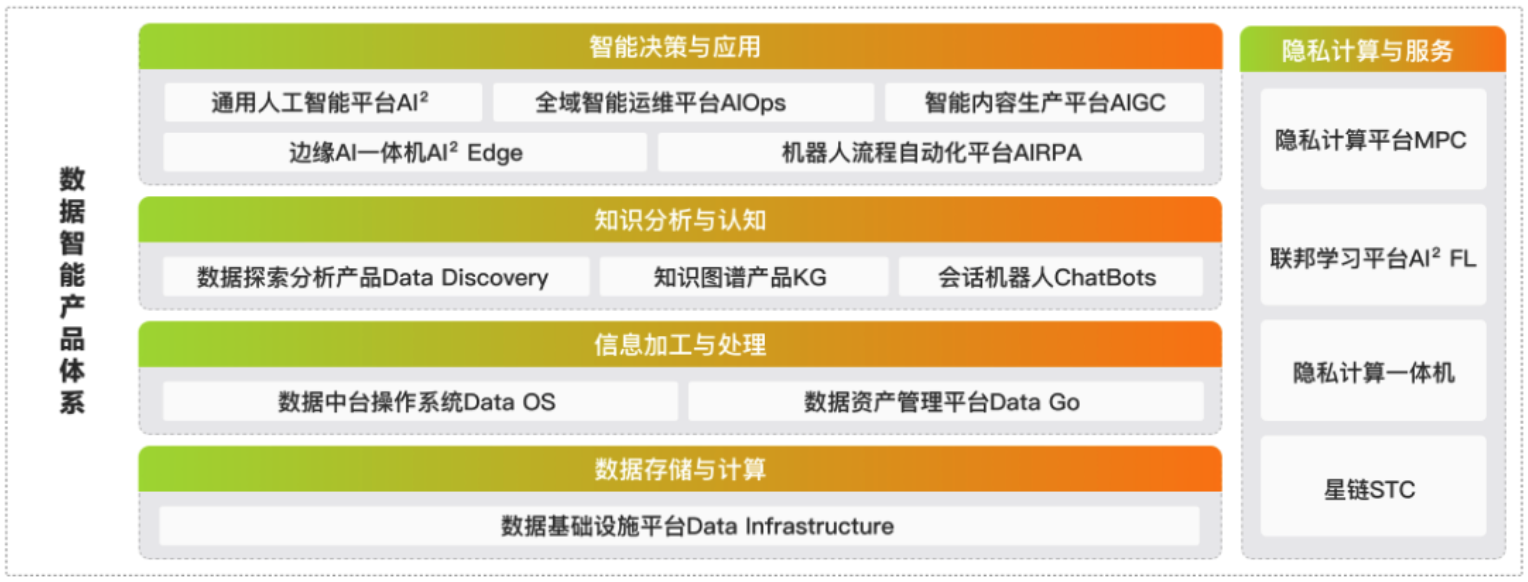 数据智能产品体系

智能决策与应用

通用人工智能平台AI²
全域智能运维平台AIOps
智能内容生产平台AIGC
边缘AI一体机AI² Edge
机器人流程自动化平台AIRPA

知识分析与认知

数据探索分析产品Data Discovery
知识图谱产品KG
会话机器人ChatBots

信息加工与处理

数据中台操作系统Data OS
数据资产管理平台Data Go

数据存储与计算

数据基础设施平台Data Infrastructure

隐私计算与服务

隐私计算平台MPC

联邦学习平台AI² FL

隐私计算一体机

星链STC